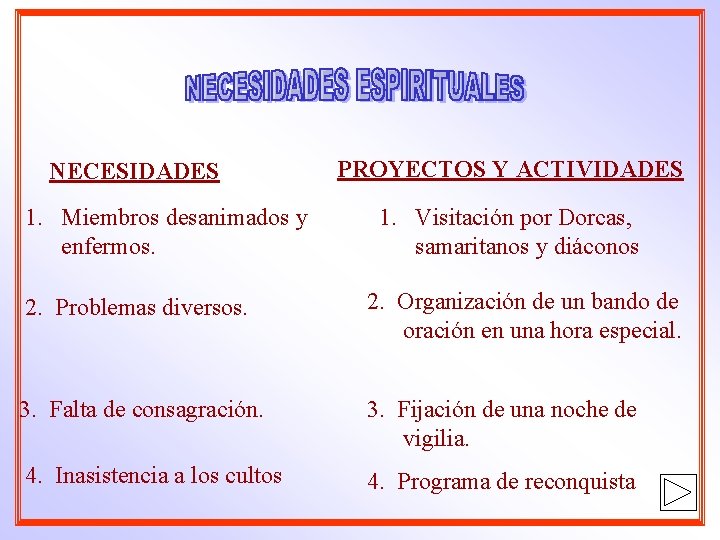 NECESIDADES ESPIRITUALES

NECESIDADES

1. Miembros desanimados y enfermos.

2. Problemas diversos.

3. Falta de consagración.

4. Inasistencia a los cultos

PROYECTOS Y ACTIVIDADES

1. Visitación por Dorcas, samaritanos y diáconos

2. Organización de un bando de oración en una hora especial.

3. Fijación de una noche de vigilia.

4. Programa de reconquista